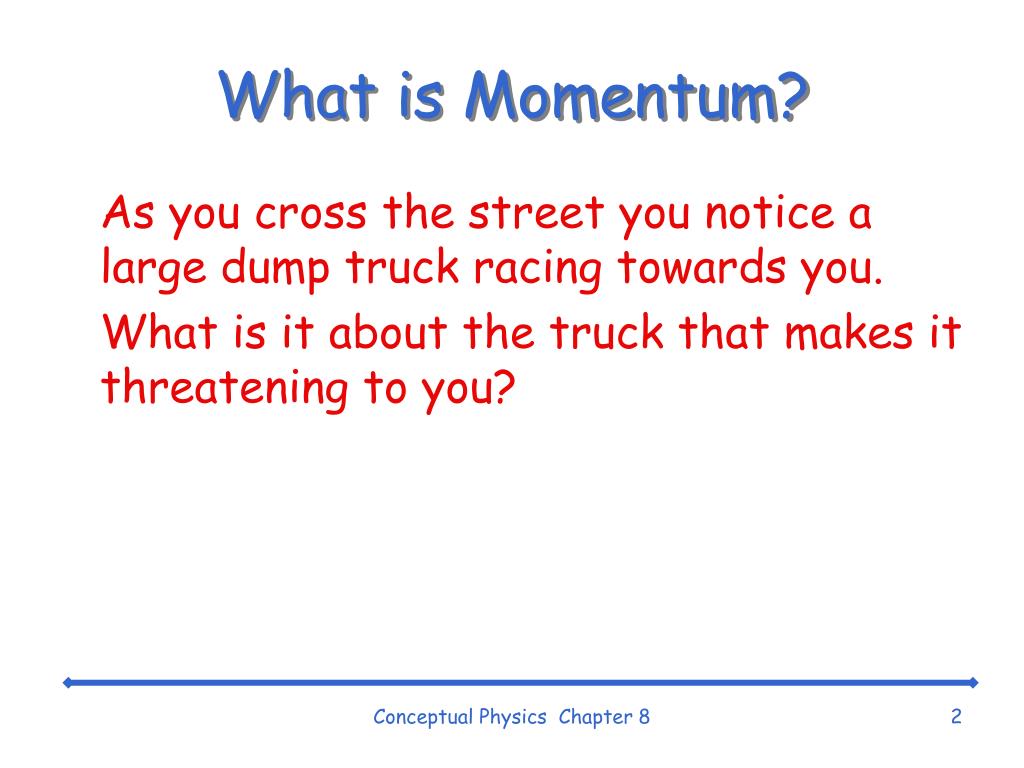 What is Momentum?

As you cross the street you notice a large dump truck racing towards you.

What is it about the truck that makes it threatening to you?

Conceptual Physics Chapter 8

2